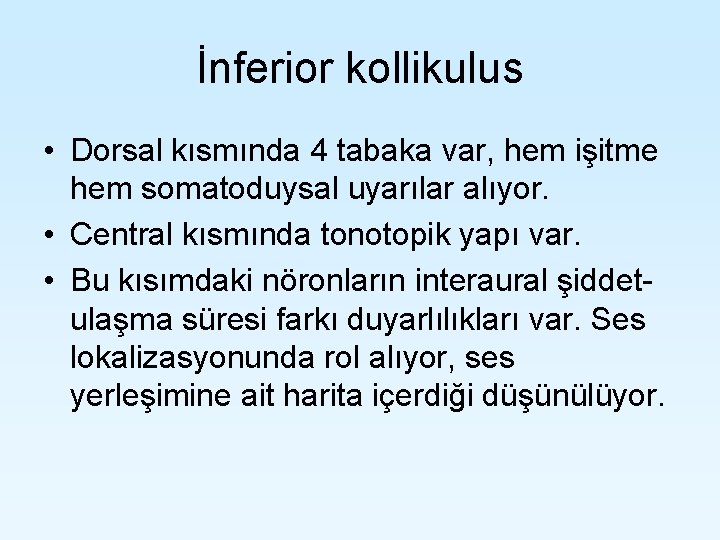 İnferior kollikulus

• Dorsal kısmında 4 tabaka var, hem işitme hem somatoduysal uyarılar alıyor.
• Central kısmında tonotopik yapı var.
• Bu kısımdaki nöronların interaural şiddet-ulaşma süresi farkı duyarlılıkları var. Ses lokalizasyonunda rol alıyor, ses yerleşimine ait harita içerdiği düşünülüyor.